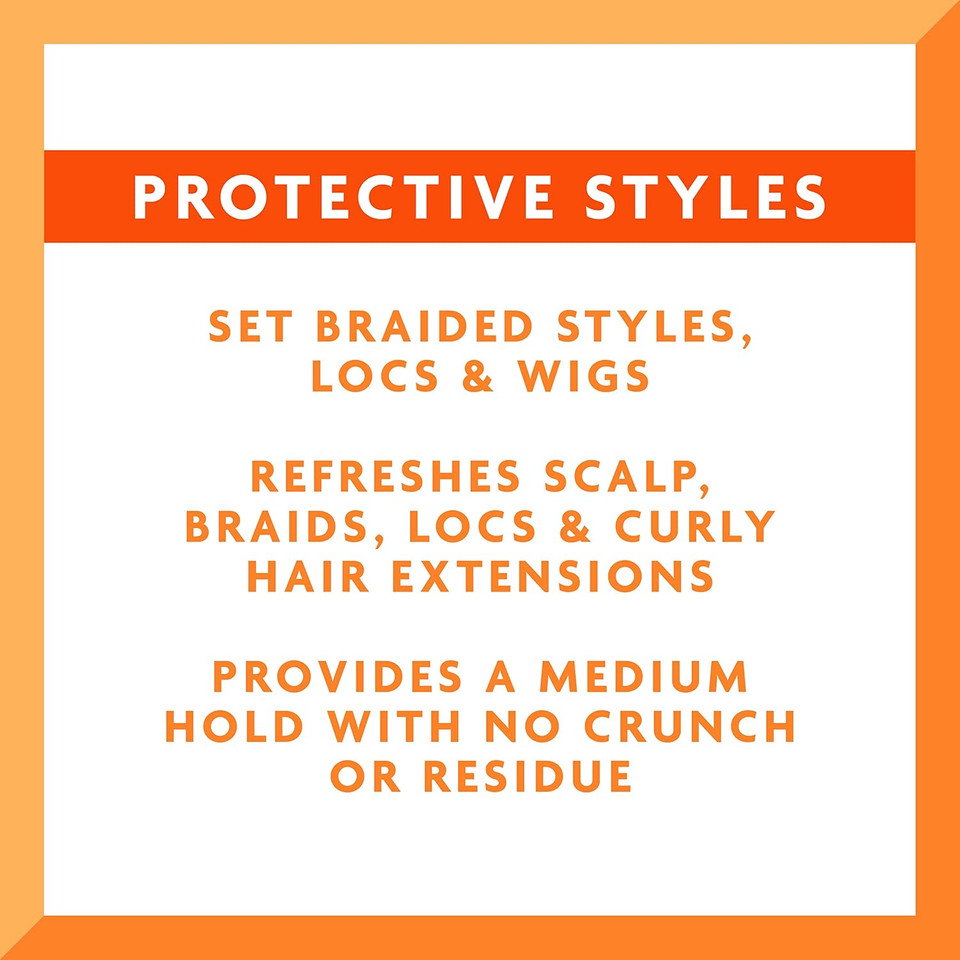 PROTECTIVE STYLES

SET BRAIDED STYLES, LOCS & WIGS

REFRESHES SCALP, BRAIDS, LOCS & CURLY HAIR EXTENSIONS

PROVIDES A MEDIUM HOLD WITH NO CRUNCH OR RESIDUE